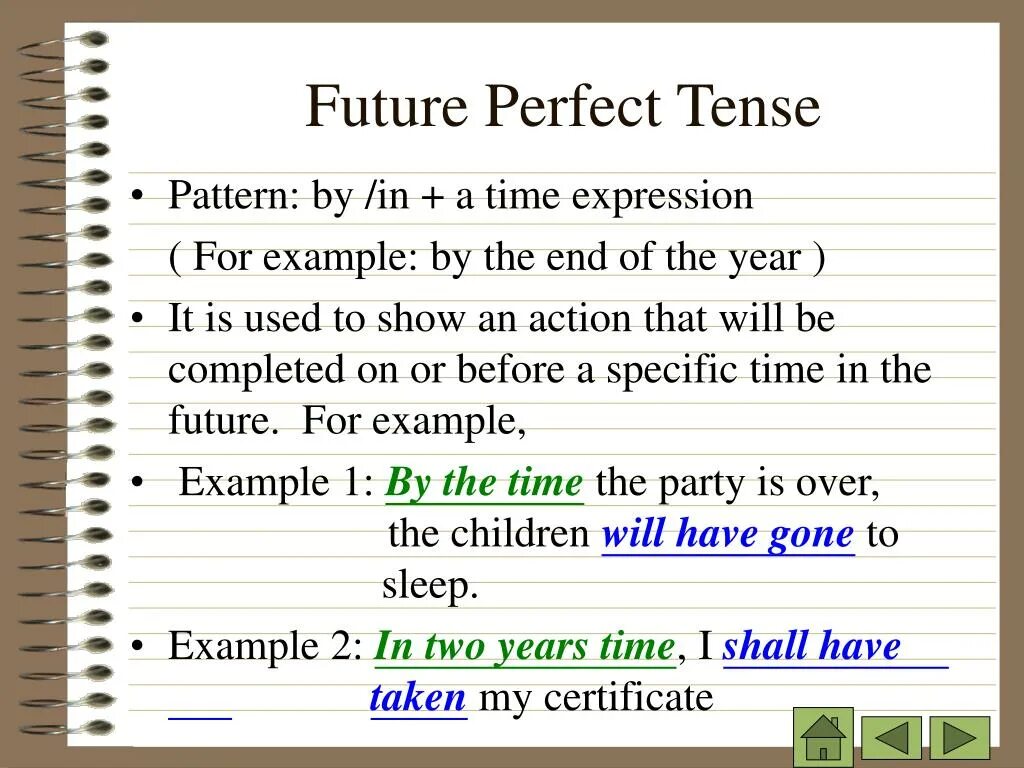 Future Perfect Tense

• Pattern: by /in + a time expression
( For example: by the end of the year )

• It is used to show an action that will be completed on or before a specific time in the future. For example,

• Example 1: By the time the party is over, the children will have gone to sleep.

• Example 2: In two years time, I shall have taken my certificate